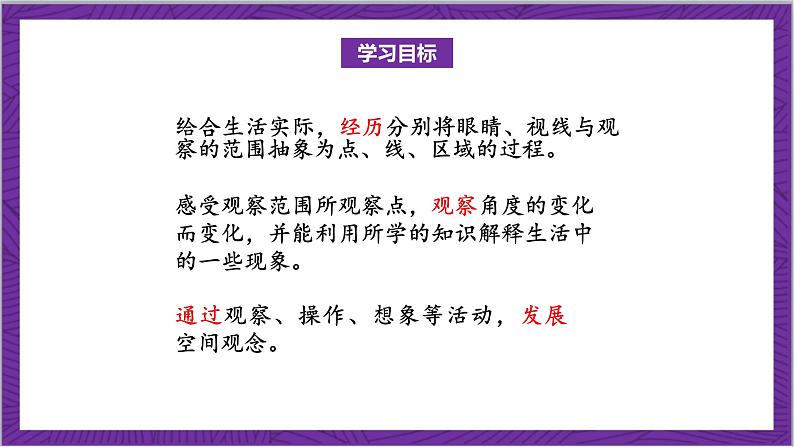 学习目标

给合生活实际，经历分别将眼睛、视线与观察的范围抽象为点、线、区域的过程。

感受观察范围所观察点，观察角度的变化而变化，并能利用所学的知识解释生活中的一些现象。

通过观察、操作、想象等活动，发展空间观念。